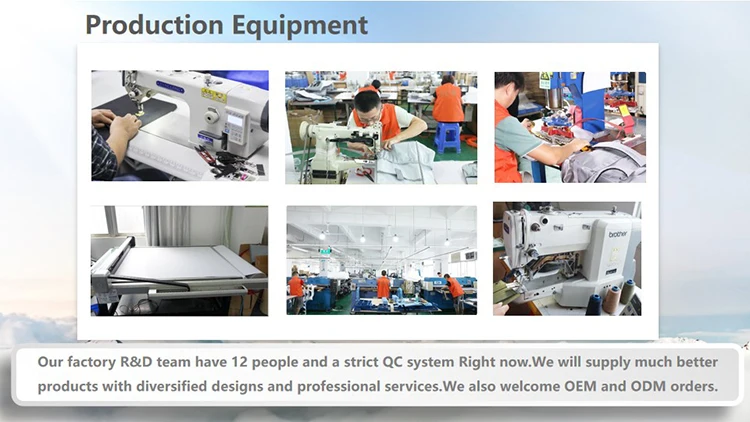 Production Equipment

brother

Our factory R&D team have 12 people and a strict QC system Right now.We will supply much better products with diversified designs and professional services.We also welcome OEM and ODM orders.